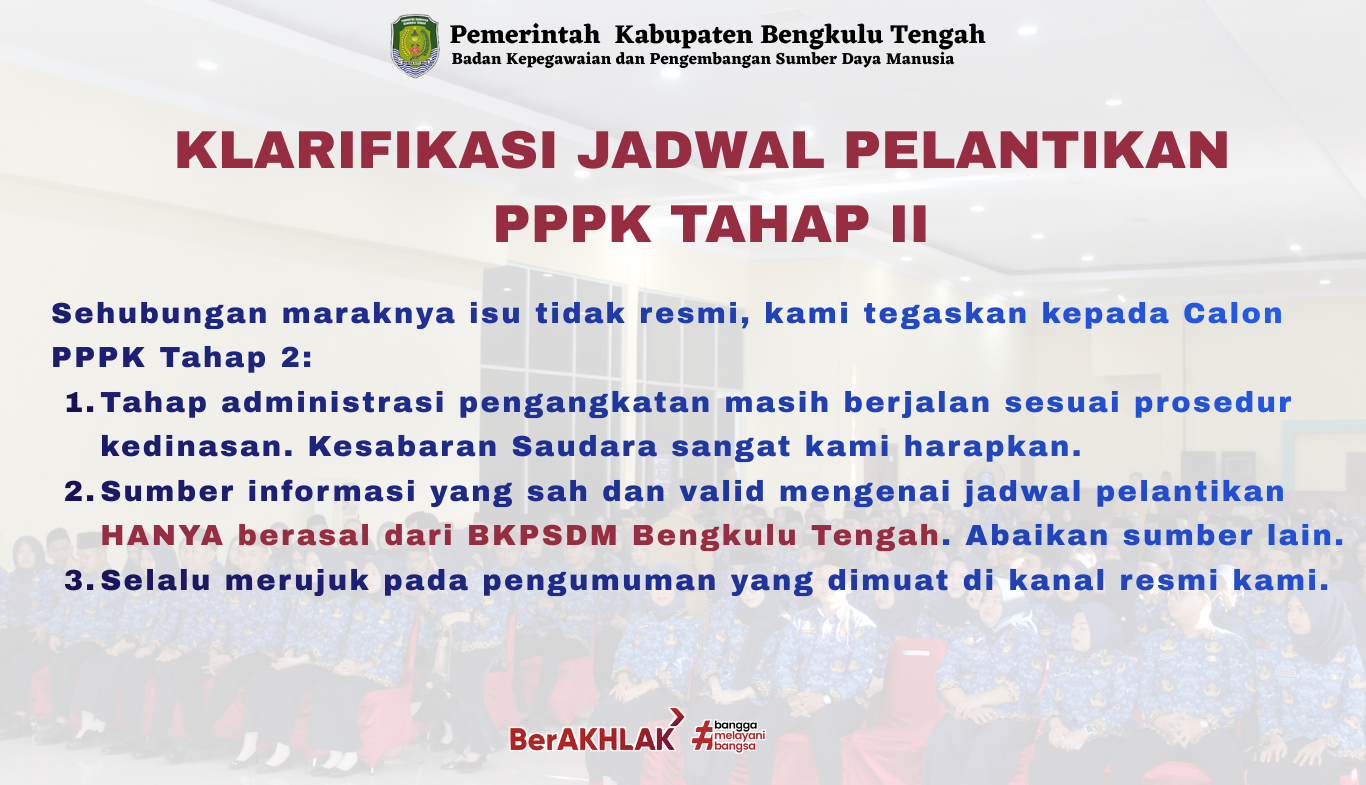 Pemerintah Kabupaten Bengkulu Tengah
Badan Kepegawaian dan Pengembangan Sumber Daya Manusia

KLARIFIKASI JADWAL PELANTIKAN PPPK TAHAP II

Sehubungan maraknya isu tidak resmi, kami tegaskan kepada Calon PPPK Tahap 2:

1. Tahap administrasi pengangkatan masih berjalan sesuai prosedur kedinasan. Kesabaran Saudara sangat kami harapkan.
2. Sumber informasi yang sah dan valid mengenai jadwal pelantikan HANYA berasal dari BKPSDM Bengkulu Tengah. Abaikan sumber lain.
3. Selalu merujuk pada pengumuman yang dimuat di kanal resmi kami.

BerAKHLAK #bangga melayani bangsa